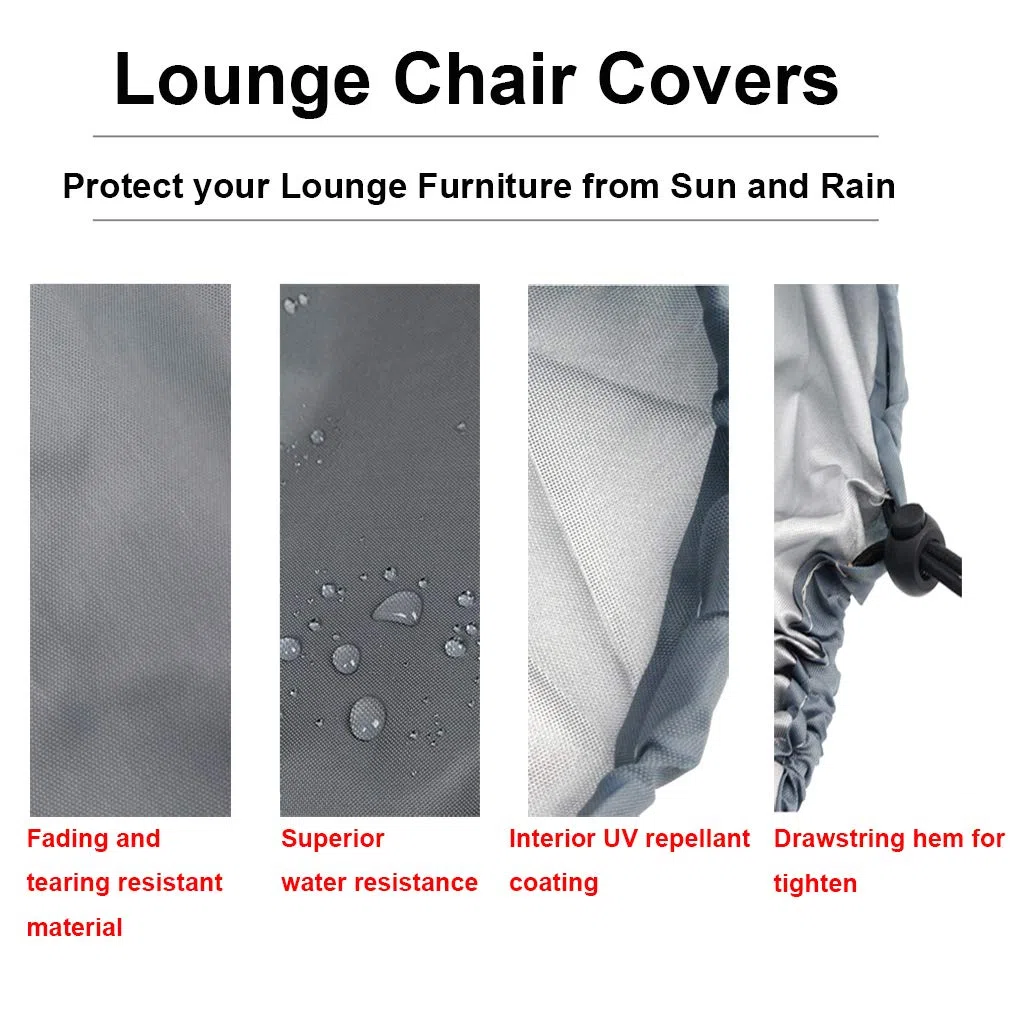 Lounge Chair Covers

Protect your Lounge Furniture from Sun and Rain

Fading and tearing resistant material

Superior water resistance

Interior UV repellant coating

Drawstring hem for tighten